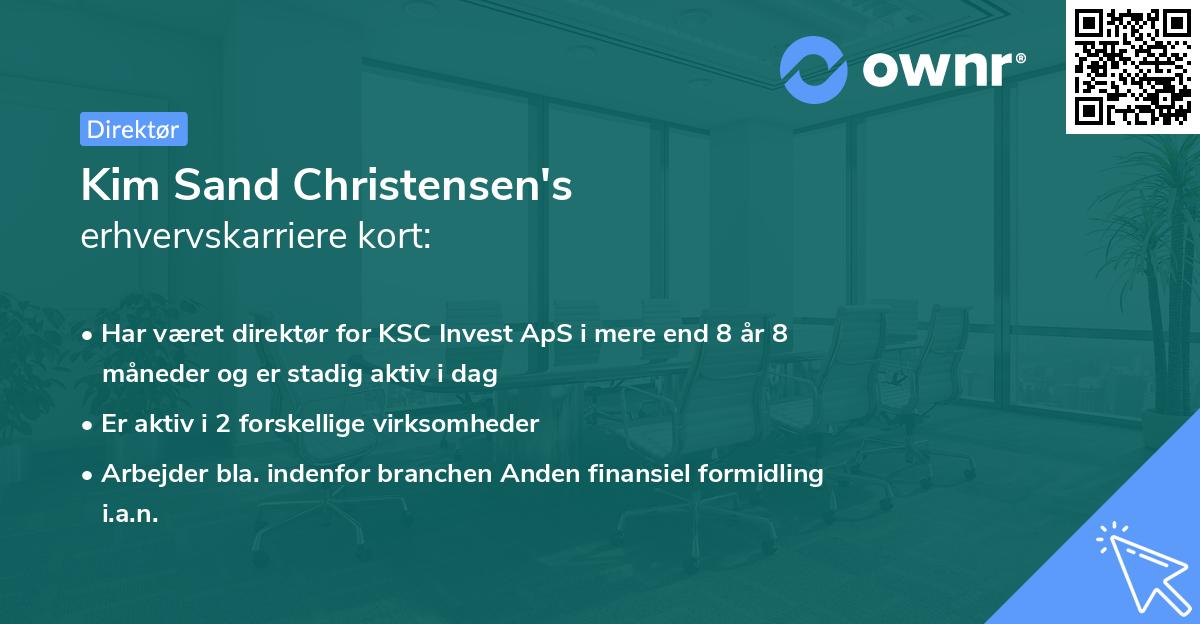 ownr®

Direktør

Kim Sand Christensen's
erhvervskarriere kort:

• Har været direktør for KSC Invest ApS i mere end 8 år 8 måneder og er stadig aktiv i dag

• Er aktiv i 2 forskellige virksomheder

• Arbejder bla. indenfor branchen Anden finansiel formidling i.a.n.